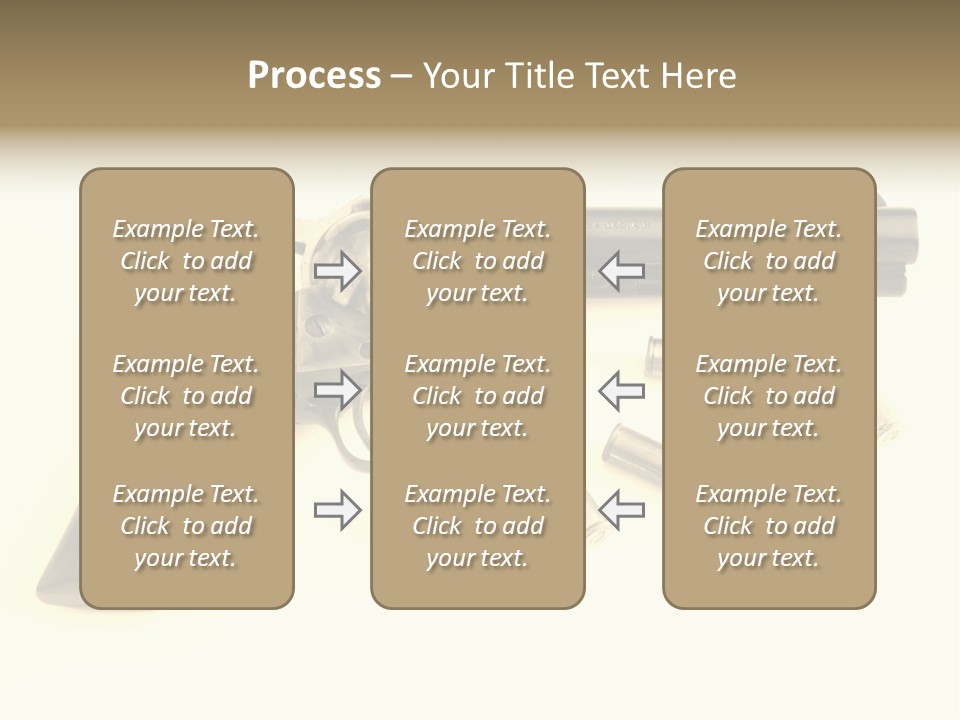 Process – Your Title Text Here

Example Text. Click to add your text.

Example Text. Click to add your text.

Example Text. Click to add your text.

Example Text. Click to add your text.

Example Text. Click to add your text.

Example Text. Click to add your text.

Example Text. Click to add your text.

Example Text. Click to add your text.

Example Text. Click to add your text.